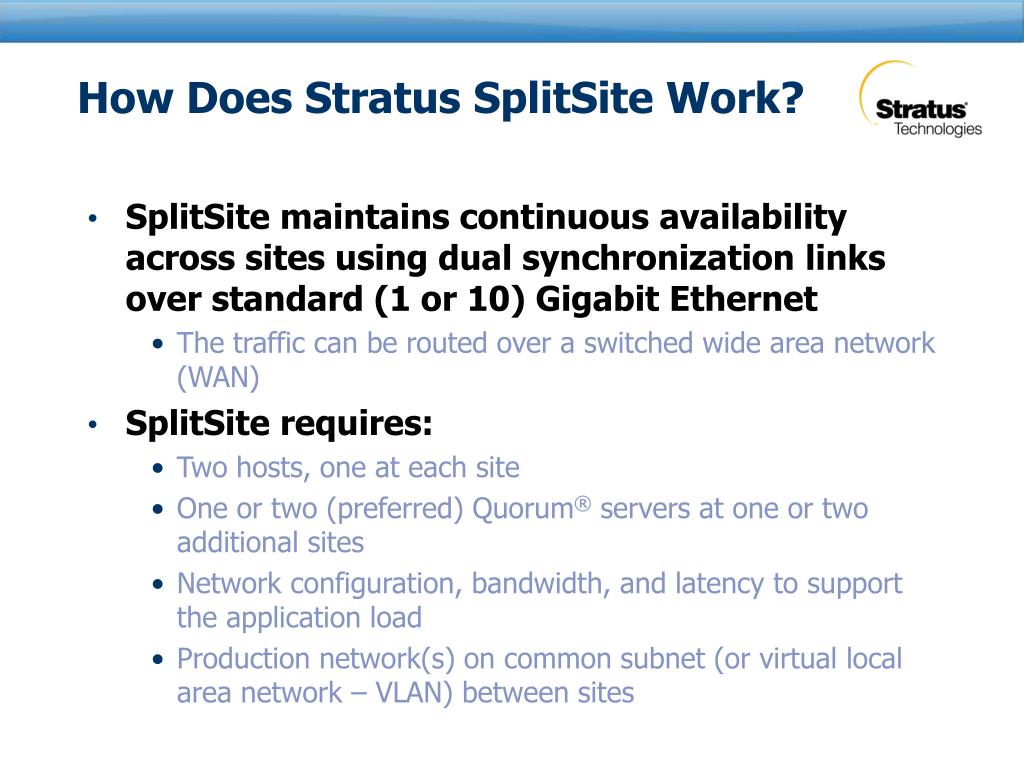 How Does Stratus SplitSite Work?

Stratus Technologies

• SplitSite maintains continuous availability across sites using dual synchronization links over standard (1 or 10) Gigabit Ethernet
  • The traffic can be routed over a switched wide area network (WAN)
• SplitSite requires:
  • Two hosts, one at each site
  • One or two (preferred) Quorum® servers at one or two additional sites
  • Network configuration, bandwidth, and latency to support the application load
  • Production network(s) on common subnet (or virtual local area network – VLAN) between sites